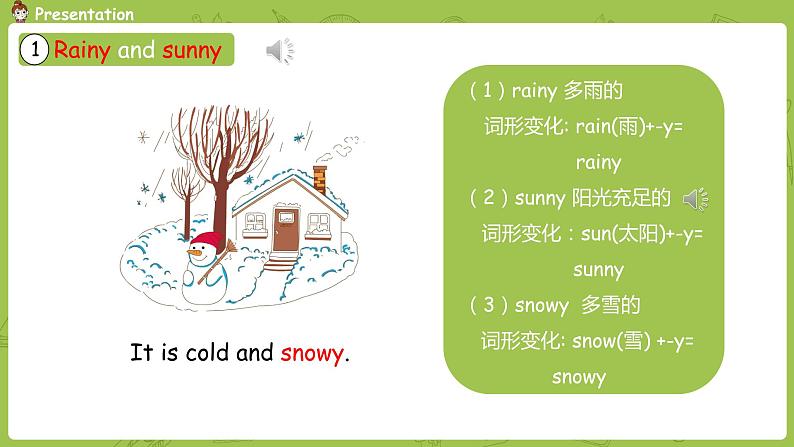 Presentation

1 Rainy and sunny

It is cold and snowy.

（1）rainy 多雨的

词形变化: rain(雨)+-y= rainy

（2）sunny 阳光充足的

词形变化：sun(太阳)+-y= sunny

（3）snowy 多雪的

词形变化: snow(雪) +-y= snowy